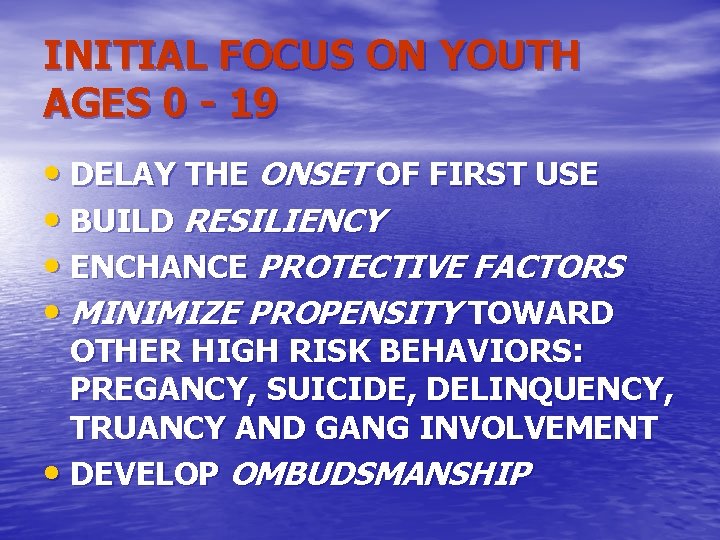 INITIAL FOCUS ON YOUTH AGES 0 - 19

• DELAY THE ONSET OF FIRST USE
• BUILD RESILIENCY
• ENCHANCE PROTECTIVE FACTORS
• MINIMIZE PROPENSITY TOWARD OTHER HIGH RISK BEHAVIORS: PREGANCY, SUICIDE, DELINQUENCY, TRUANCY AND GANG INVOLVEMENT
• DEVELOP OMBUDSMANSHIP